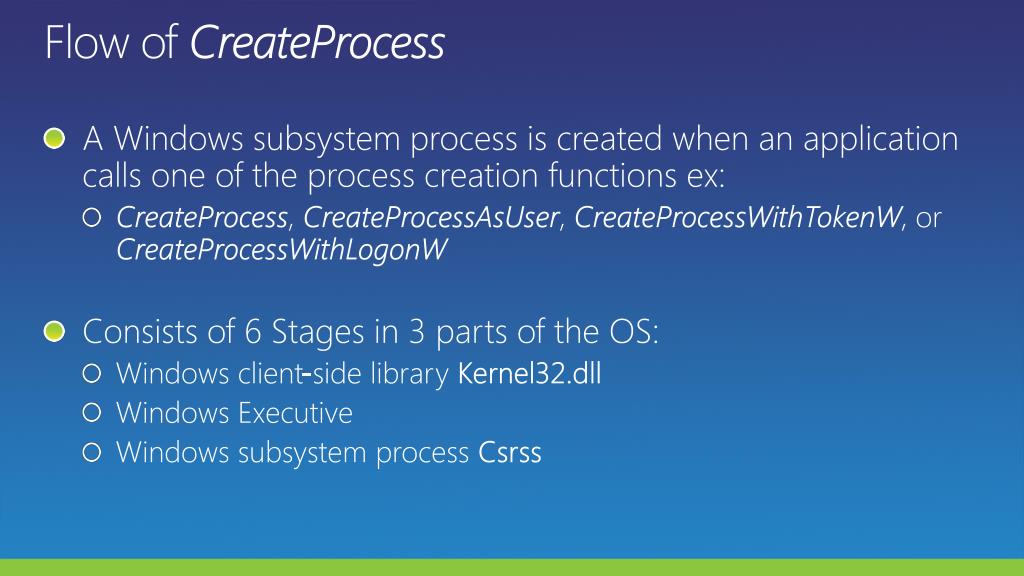 Flow of CreateProcess

A Windows subsystem process is created when an application calls one of the process creation functions ex:

CreateProcess, CreateProcessAsUser, CreateProcessWithTokenW, or CreateProcessWithLogonW

Consists of 6 Stages in 3 parts of the OS:

Windows client-side library Kernel32.dll

Windows Executive

Windows subsystem process Csrss